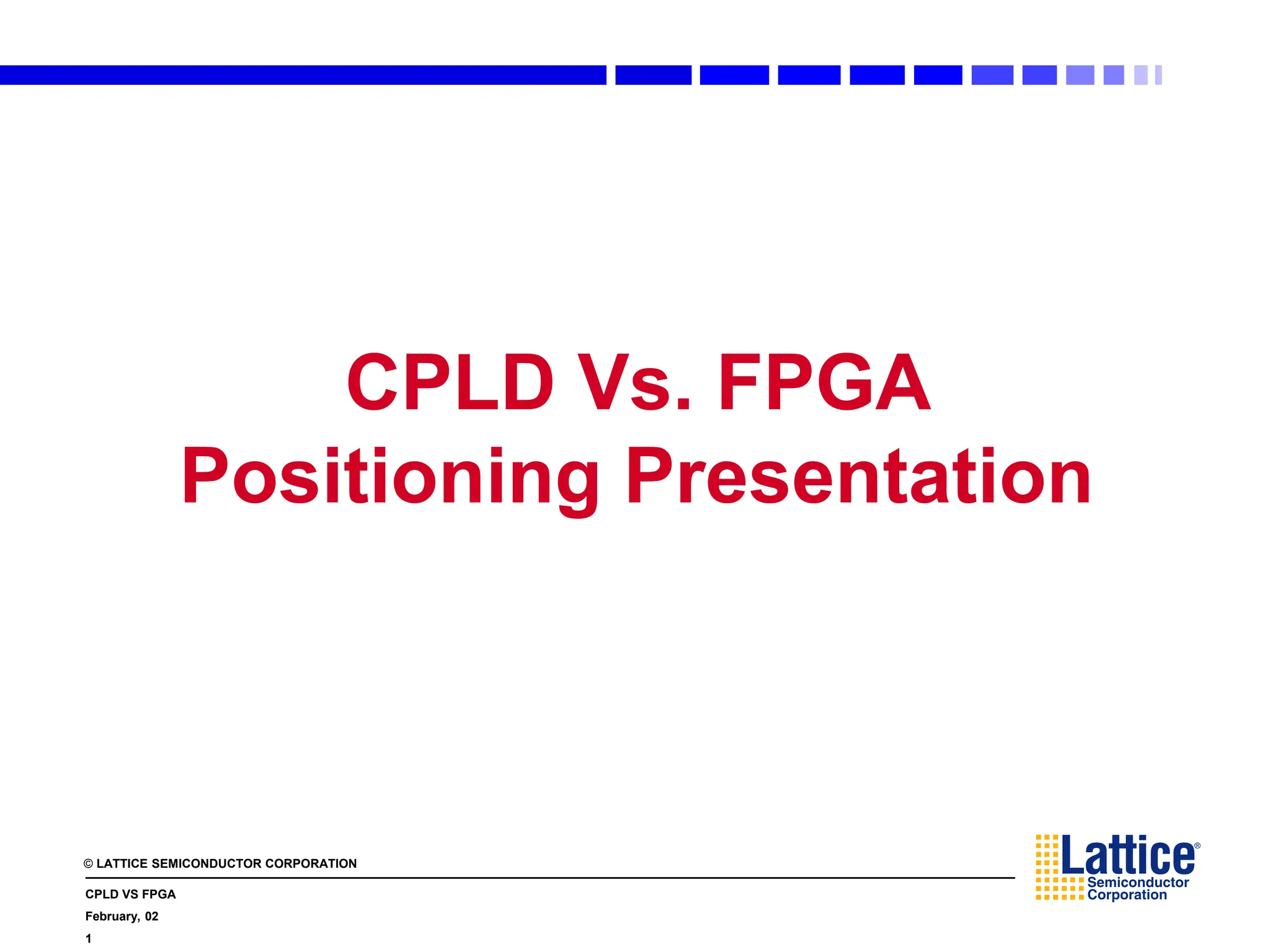 CPLD Vs. FPGA
Positioning Presentation

© LATTICE SEMICONDUCTOR CORPORATION

CPLD VS FPGA

February, 02

1

Lattice®
Semiconductor
Corporation